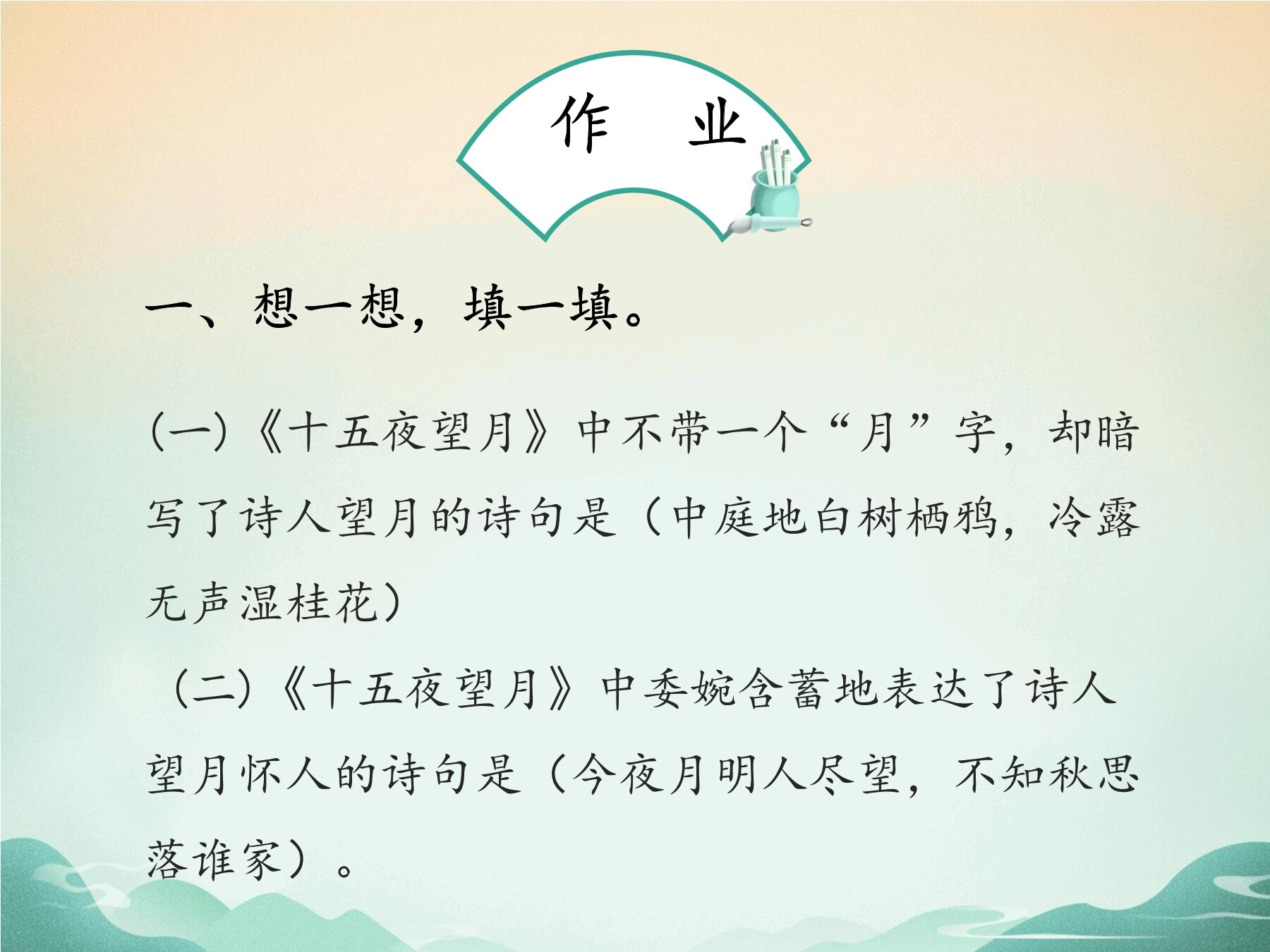 作　业

一、想一想，填一填。

(一)《十五夜望月》中不带一个“月”字，却暗写了诗人望月的诗句是（中庭地白树栖鸦，冷露无声湿桂花）

（二)《十五夜望月》中委婉含蓄地表达了诗人望月怀人的诗句是（今夜月明人尽望，不知秋思落谁家）。